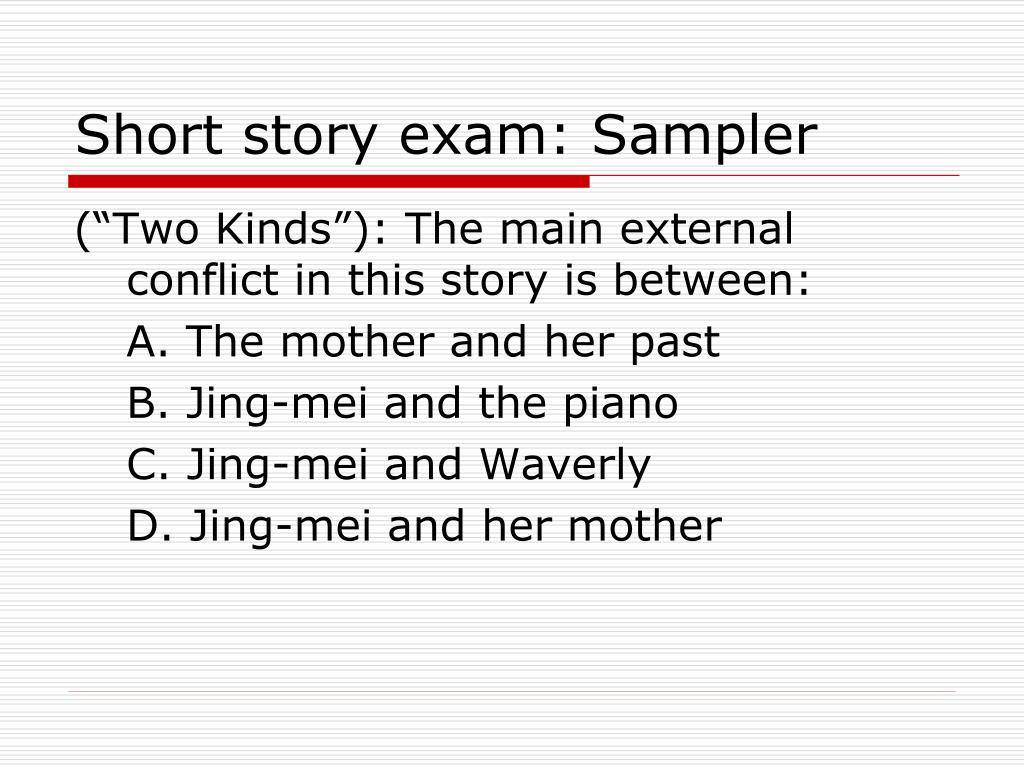 Short story exam: Sampler

(“Two Kinds”): The main external conflict in this story is between:

A. The mother and her past

B. Jing-mei and the piano

C. Jing-mei and Waverly

D. Jing-mei and her mother